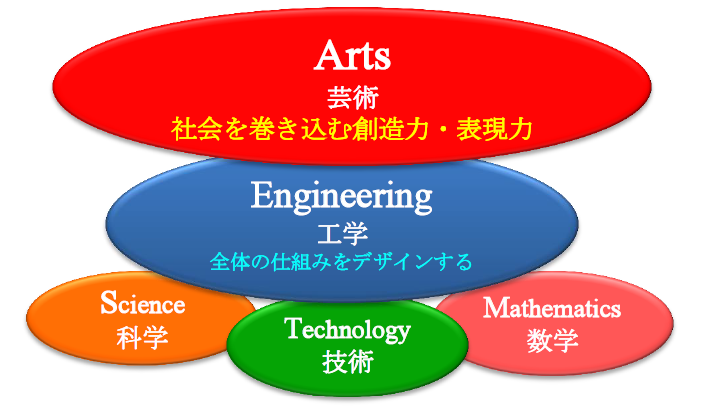 Arts
芸術
社会を巻き込む創造力・表現力

Engineering
工学
全体の仕組みをデザインする

Science
科学

Technology
技術

Mathematics
数学